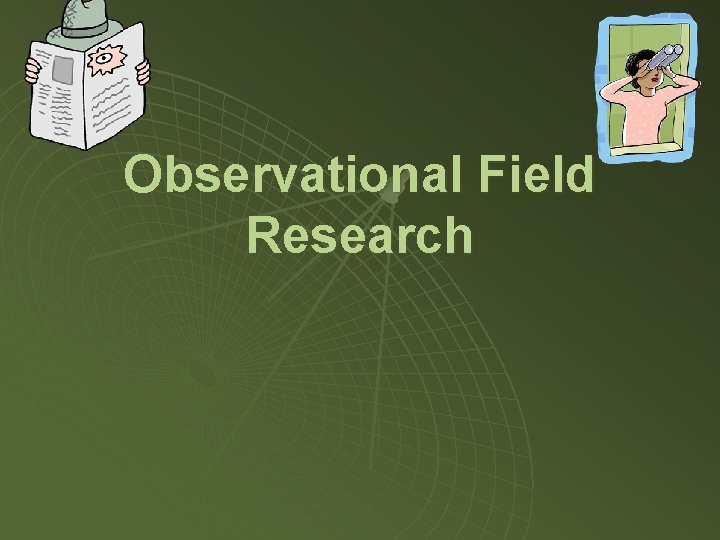 Observational Field Research